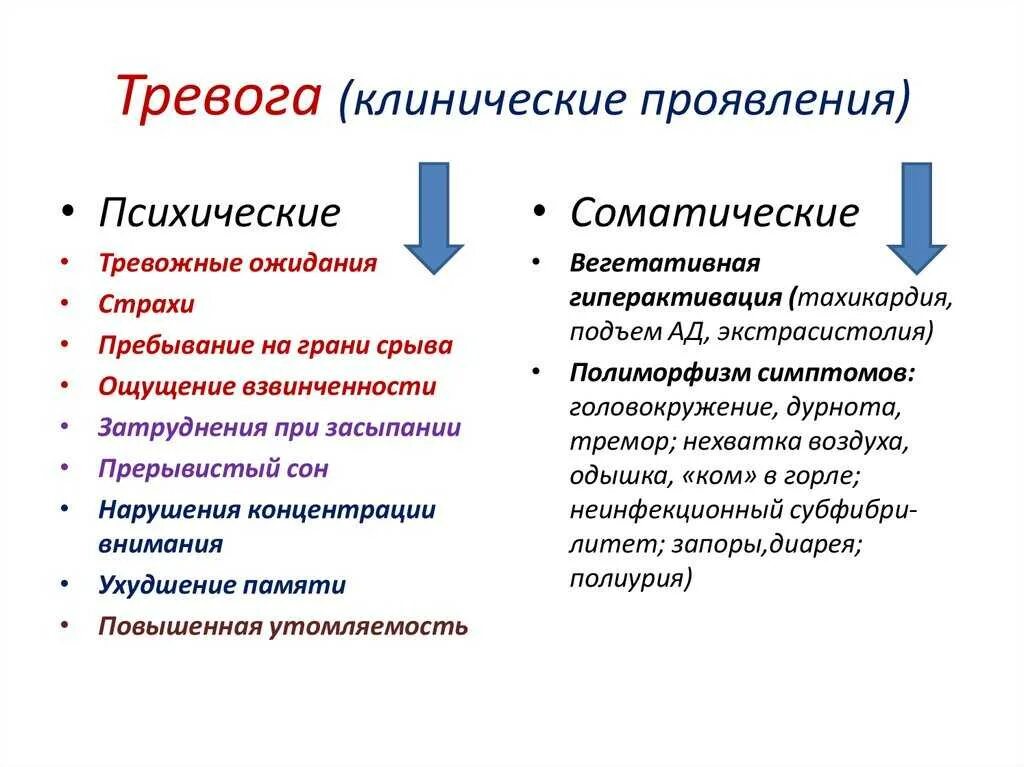 Тревога (клинические проявления)

• Психические
• Тревожные ожидания
• Страхи
• Пребывание на грани срыва
• Ощущение взвинченности
• Затруднения при засыпании
• Прерывистый сон
• Нарушения концентрации внимания
• Ухудшение памяти
• Повышенная утомляемость

• Соматические
• Вегетативная гиперактивация (тахикардия, подъем АД, экстрасистолия)
• Полиморфизм симптомов: головокружение, дурнота, тремор; нехватка воздуха, одышка, «ком» в горле; неинфекционный субфибрилитет; запоры,диарея; полиурия)